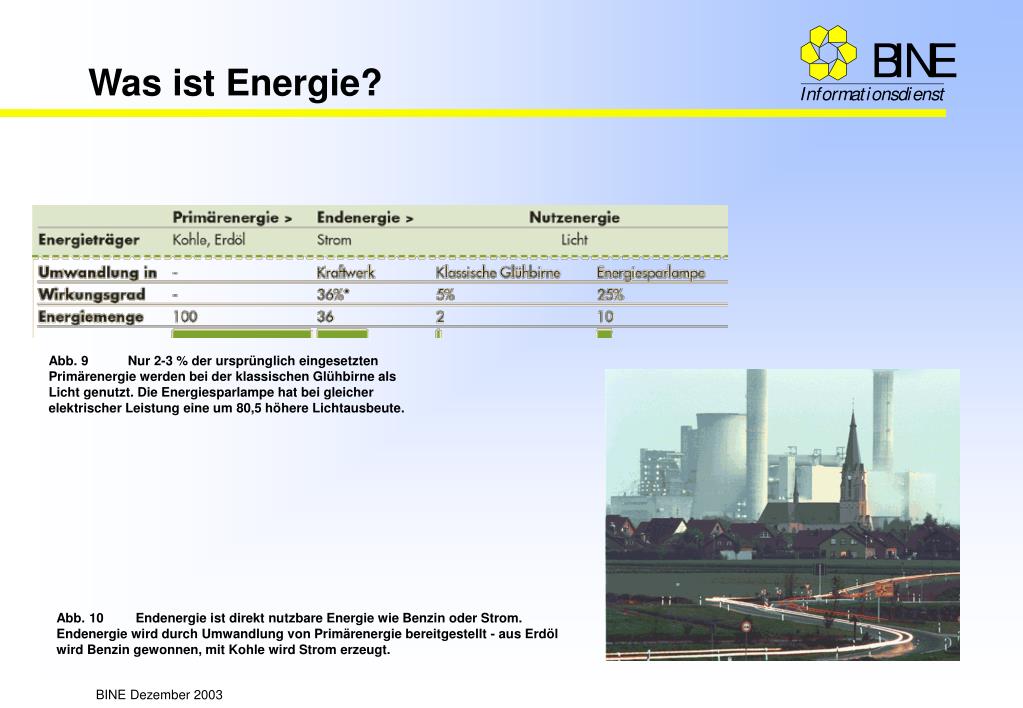 Was ist Energie?

BINE
Informationsdienst

| | Primärenergie > | Endenergie > | Nutzenergie | |
|---|---|---|---|---|
| Energieträger | Kohle, Erdöl | Strom | Licht | |
| Umwandlung in | - | Kraftwerk | Klassische Glühbirne | Energiesparlampe |
| Wirkungsgrad | - | 36%* | 5% | 25% |
| Energiemenge | 100 | 36 | 2 | 10 |

Abb. 9 Nur 2-3 % der ursprünglich eingesetzten Primärenergie werden bei der klassischen Glühbirne als Licht genutzt. Die Energiesparlampe hat bei gleicher elektrischer Leistung eine um 80,5 höhere Lichtausbeute.

Abb. 10 Endenergie ist direkt nutzbare Energie wie Benzin oder Strom. Endenergie wird durch Umwandlung von Primärenergie bereitgestellt - aus Erdöl wird Benzin gewonnen, mit Kohle wird Strom erzeugt.

BINE Dezember 2003